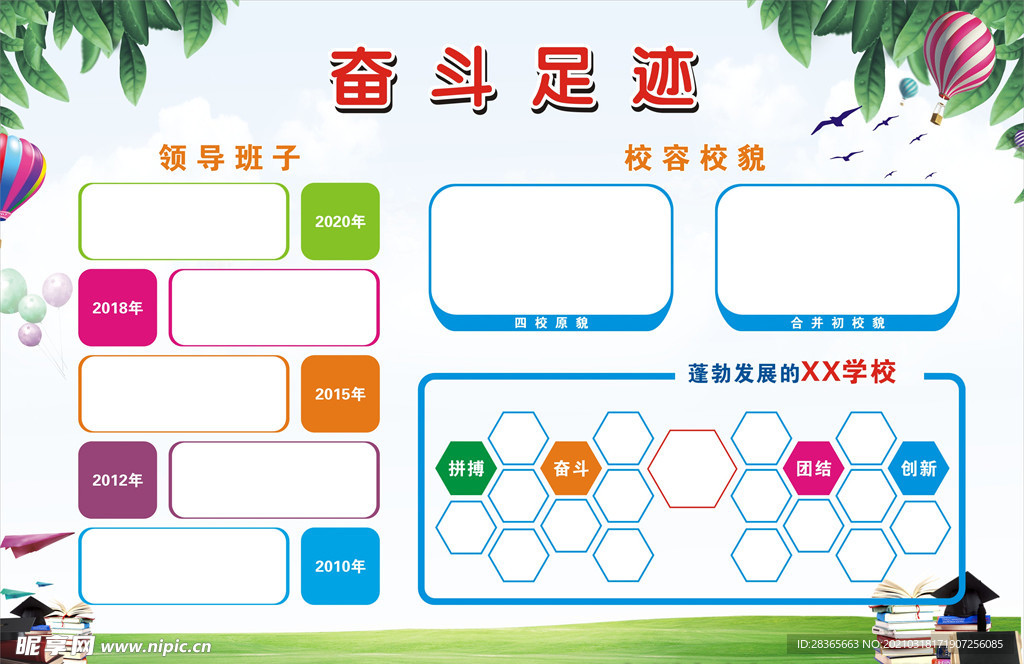 奋斗足迹

领导班子

2020年

2018年

2015年

2012年

2010年

校容校貌

四校原貌

合并初校貌

蓬勃发展的XX学校

拼搏

奋斗

团结

创新

昵享网 www.nipic.cn

ID:28365663 NO:20210318171907256085